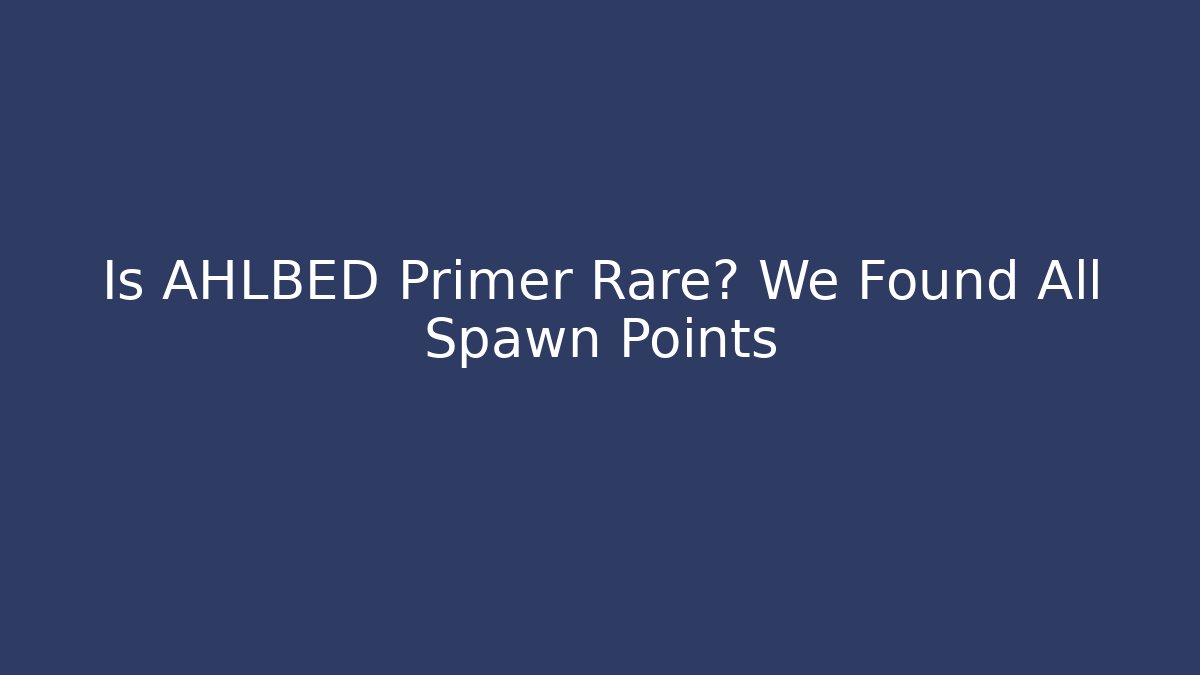 Is AHLBED Primer Rare? We Found All Spawn Points